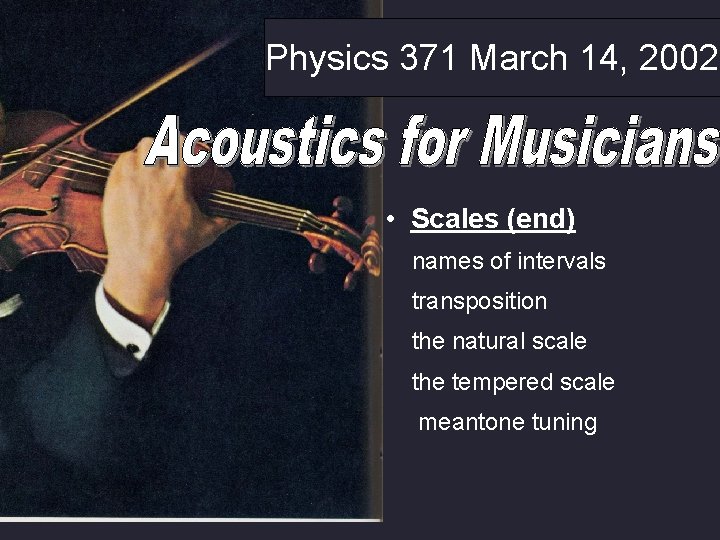 Physics 371 March 14, 2002

Acoustics for Musicians

• Scales (end)

names of intervals

transposition

the natural scale

the tempered scale

meantone tuning